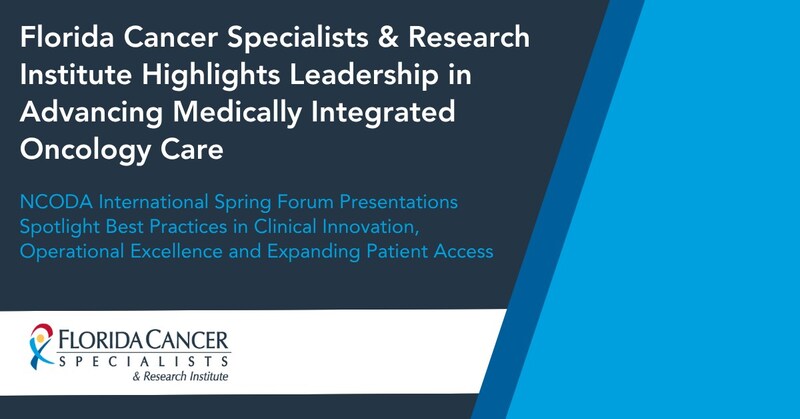 Florida Cancer Specialists & Research Institute Highlights Leadership in Advancing Medically Integrated Oncology Care

NCODA International Spring Forum Presentations Spotlight Best Practices in Clinical Innovation, Operational Excellence and Expanding Patient Access

FLORIDA CANCER
SPECIALISTS
& Research Institute